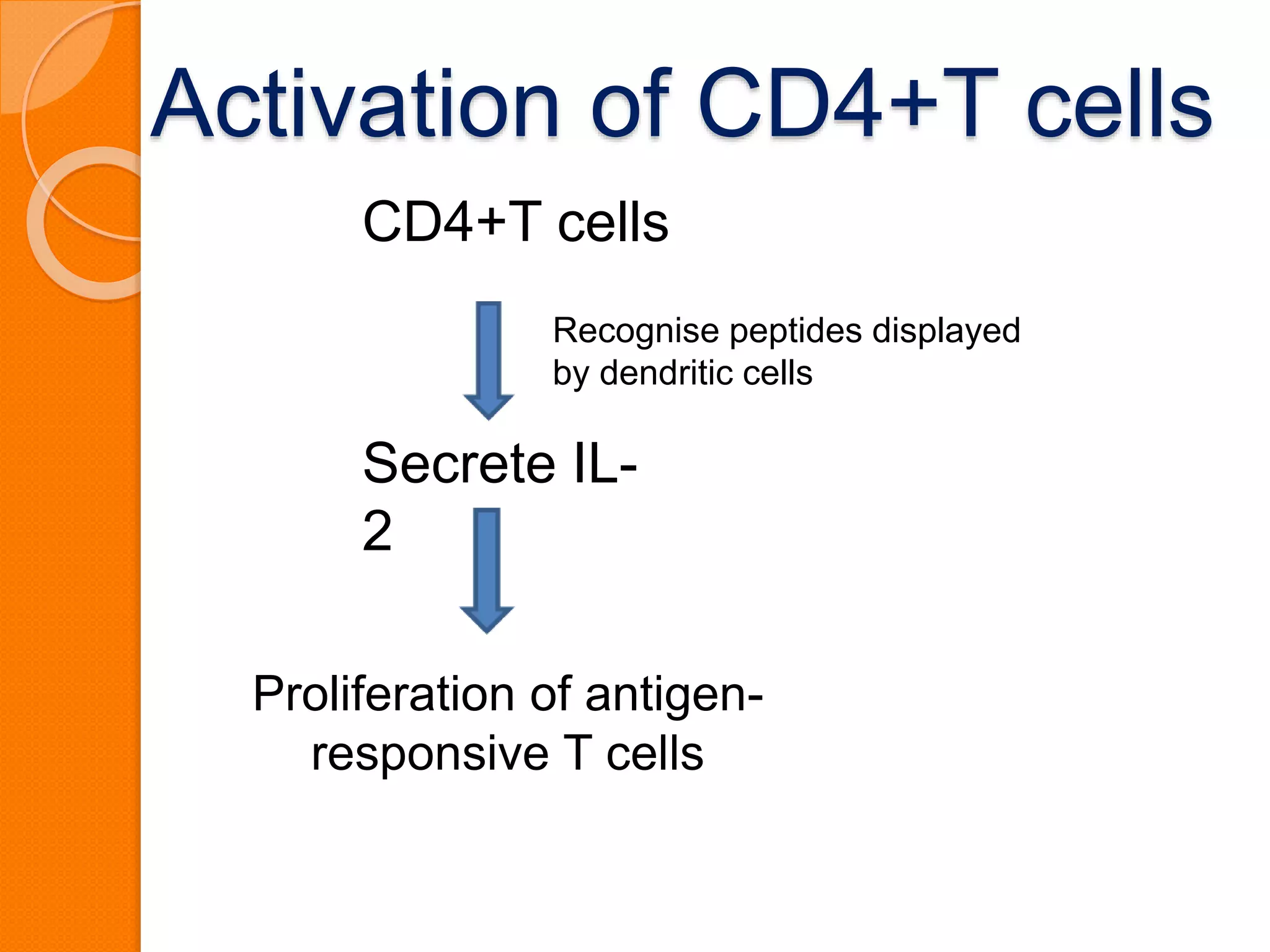 Activation of CD4+T cells

CD4+T cells

Recognise peptides displayed by dendritic cells

Secrete IL-2

Proliferation of antigen-responsive T cells